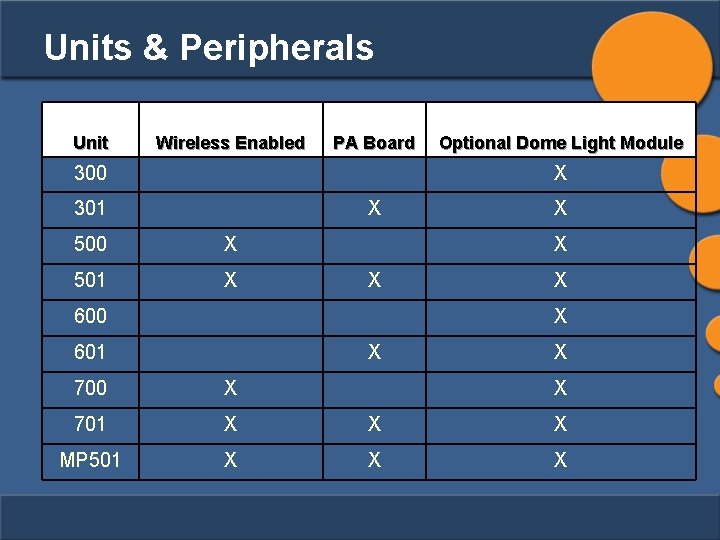 Units & Peripherals

| Unit | Wireless Enabled | PA Board | Optional Dome Light Module |
|---|---|---|---|
| 300 | | | X |
| 301 | | X | X |
| 500 | X | | X |
| 501 | X | X | X |
| 600 | | | X |
| 601 | | X | X |
| 700 | X | | X |
| 701 | X | X | X |
| MP501 | X | X | X |